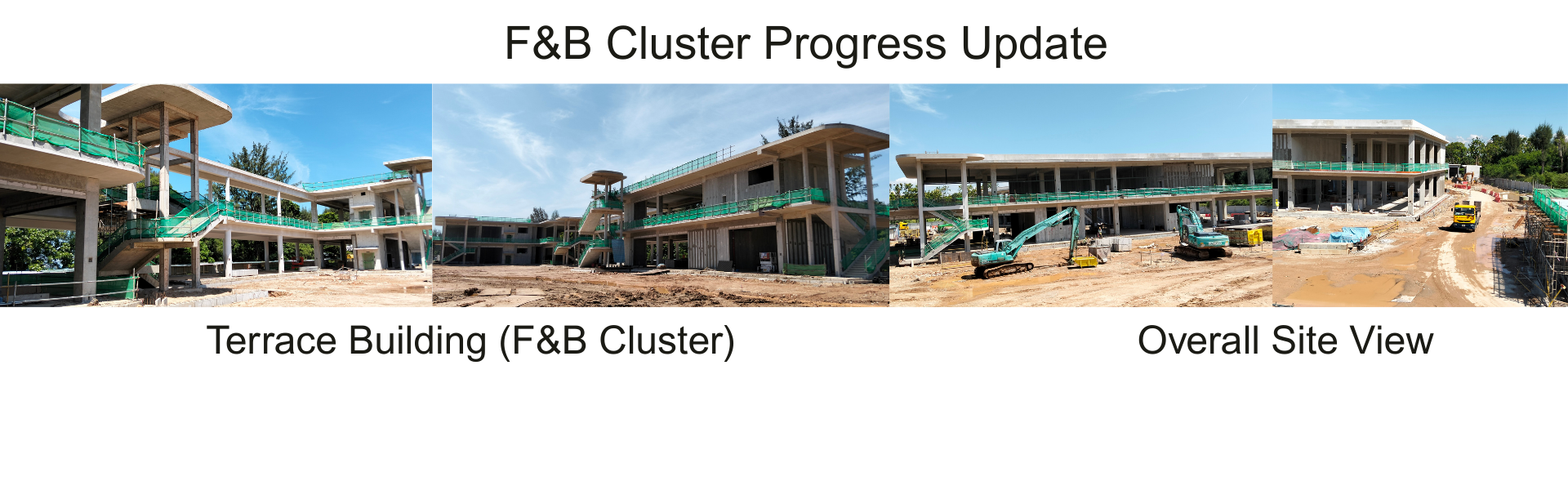 F&B Cluster Progress Update

Terrace Building (F&B Cluster)

Overall Site View